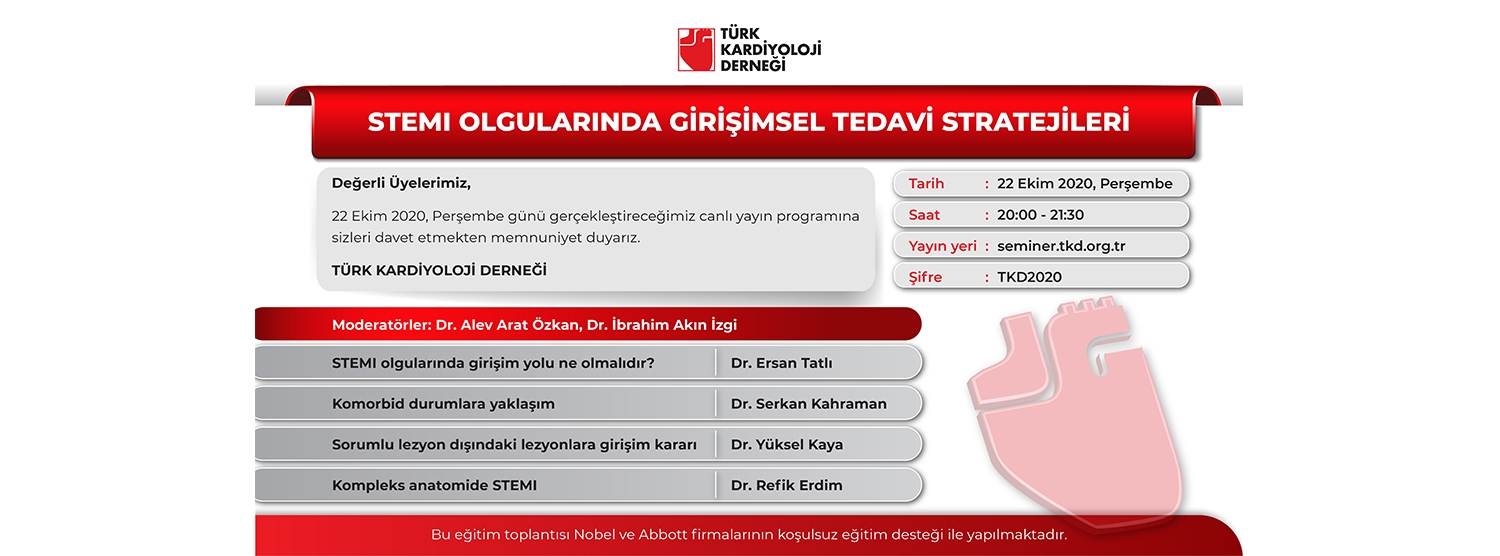 TÜRK KARDİYOLOJİ DERNEĞİ

STEMI OLGULARINDA GİRİŞİMSEL TEDAVİ STRATEJİLERİ

Değerli Üyelerimiz,

22 Ekim 2020, Perşembe günü gerçekleştireceğimiz canlı yayın programına sizleri davet etmekten memnuniyet duyarız.

TÜRK KARDİYOLOJİ DERNEĞİ

Tarih : 22 Ekim 2020, Perşembe
Saat : 20:00 - 21:30
Yayın yeri : seminer.tkd.org.tr
Şifre : TKD2020

Moderatörler: Dr. Alev Arat Özkan, Dr. İbrahim Akın İzgi

| STEMI olgularında girişim yolu ne olmalıdır? | Dr. Ersan Tatlı |
|---|---|
| Komorbid durumlara yaklaşım | Dr. Serkan Kahraman |
| Sorumlu lezyon dışındaki lezyonlara girişim kararı | Dr. Yüksel Kaya |
| Kompleks anatomide STEMI | Dr. Refik Erdim |

Bu eğitim toplantısı Nobel ve Abbott firmalarının koşulsuz eğitim desteği ile yapılmaktadır.